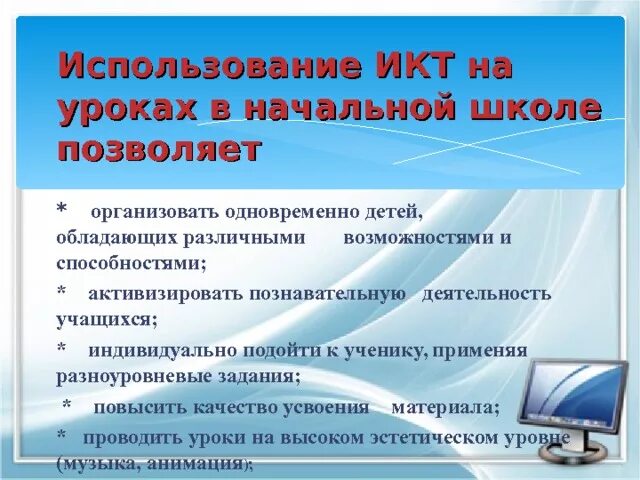 Использование ИКТ на уроках в начальной школе позволяет

* организовать одновременно детей, обладающих различными возможностями и способностями;

* активизировать познавательную деятельность учащихся;

* индивидуально подойти к ученику, применяя разноуровневые задания;

* повысить качество усвоения материала;

* проводить уроки на высоком эстетическом уровне (музыка, анимация);